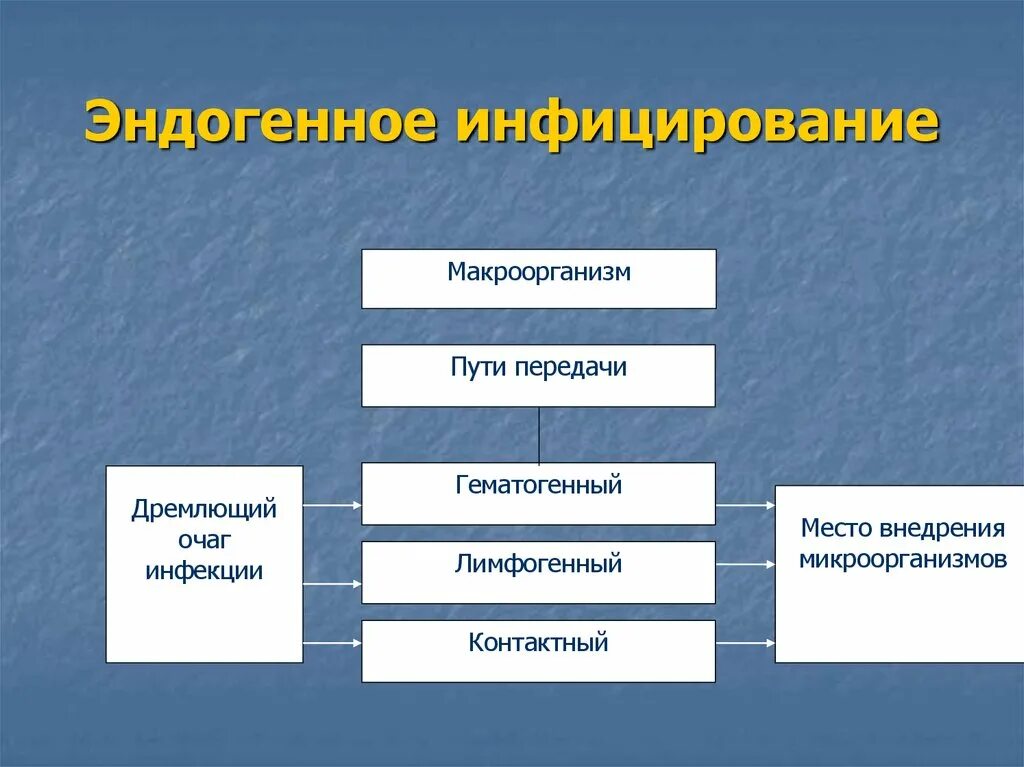 Эндогенное инфицирование

Макроорганизм

Пути передачи

Дремлющий очаг инфекции

Гематогенный

Лимфогенный

Контактный

Место внедрения микроорганизмов